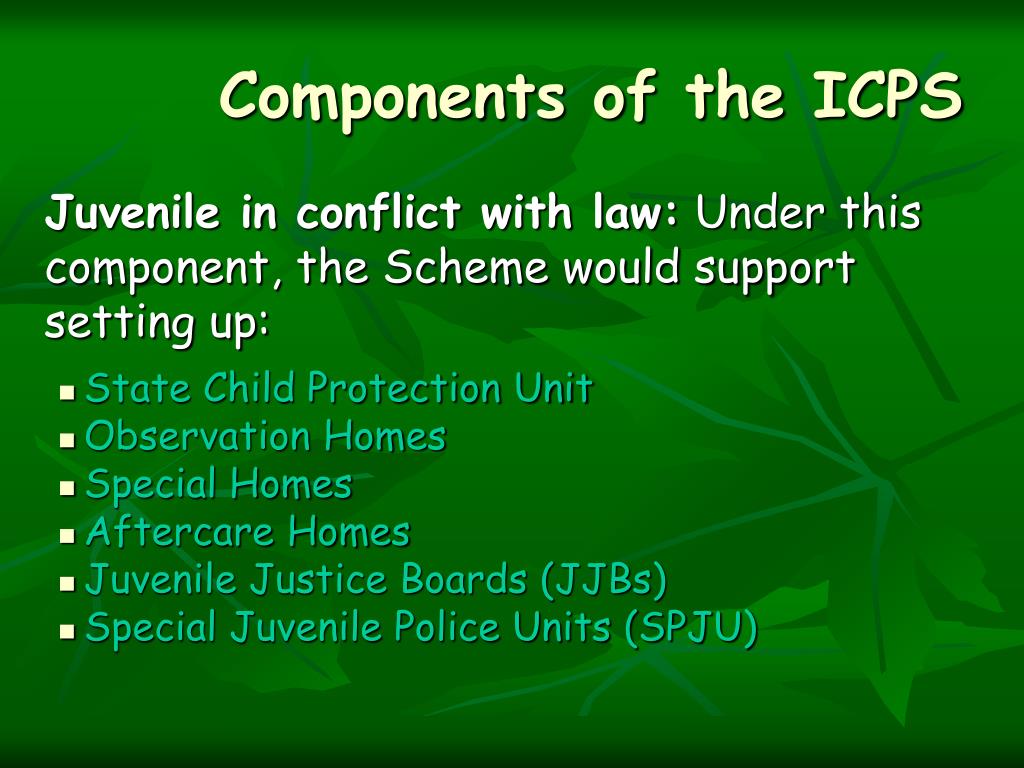 Components of the ICPS

Juvenile in conflict with law: Under this component, the Scheme would support setting up:

- State Child Protection Unit
- Observation Homes
- Special Homes
- Aftercare Homes
- Juvenile Justice Boards (JJBs)
- Special Juvenile Police Units (SPJU)